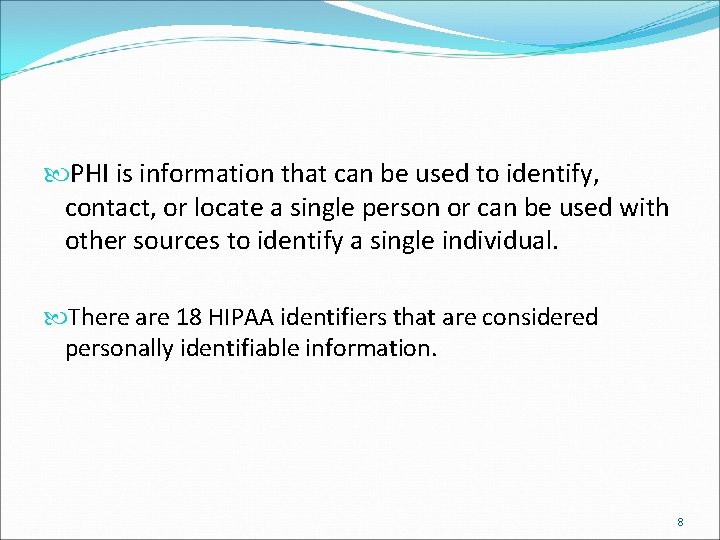 PHI is information that can be used to identify, contact, or locate a single person or can be used with other sources to identify a single individual.

There are 18 HIPAA identifiers that are considered personally identifiable information.

8